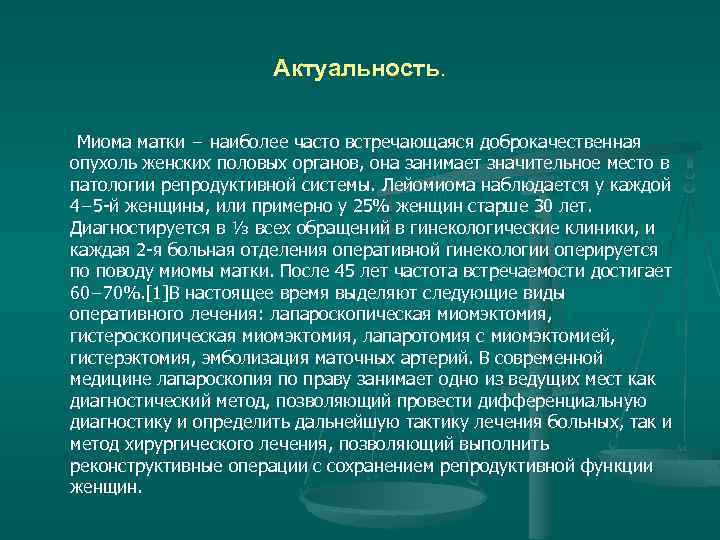 Актуальность.

Миома матки – наиболее часто встречающаяся доброкачественная опухоль женских половых органов, она занимает значительное место в патологии репродуктивной системы. Лейомиома наблюдается у каждой 4–5-й женщины, или примерно у 25% женщин старше 30 лет. Диагностируется в ⅓ всех обращений в гинекологические клиники, и каждая 2-я больная отделения оперативной гинекологии оперируется по поводу миомы матки. После 45 лет частота встречаемости достигает 60–70%.[1]В настоящее время выделяют следующие виды оперативного лечения: лапароскопическая миомэктомия, гистероскопическая миомэктомия, лапаротомия с миомэктомией, гистерэктомия, эмболизация маточных артерий. В современной медицине лапароскопия по праву занимает одно из ведущих мест как диагностический метод, позволяющий провести дифференциальную диагностику и определить дальнейшую тактику лечения больных, так и метод хирургического лечения, позволяющий выполнить реконструктивные операции с сохранением репродуктивной функции женщин.